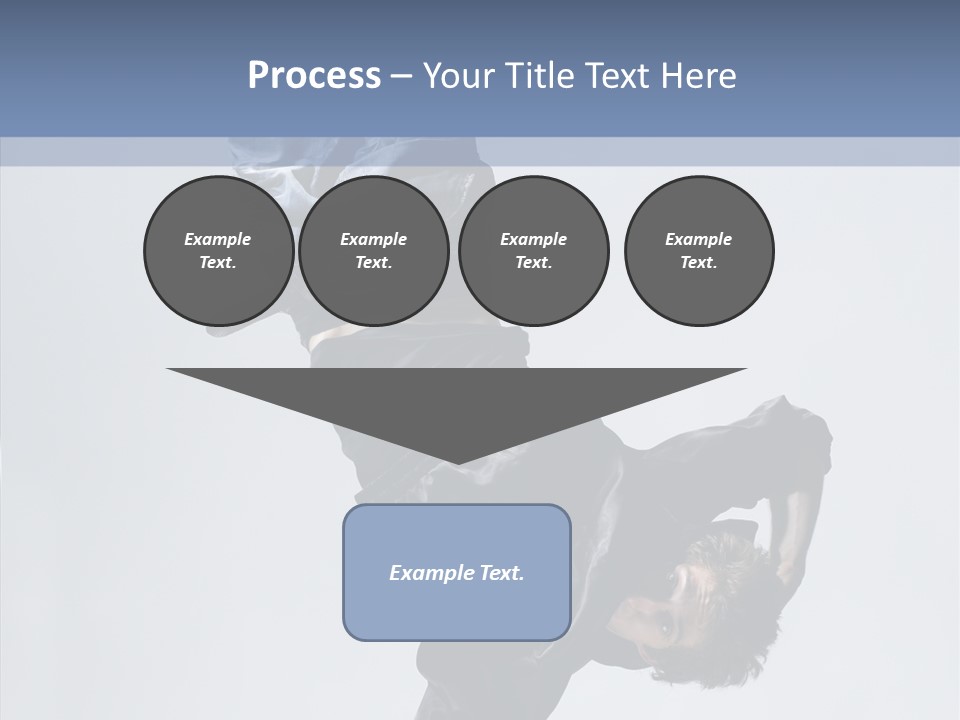 Process – Your Title Text Here

Example Text.

Example Text.

Example Text.

Example Text.

Example Text.